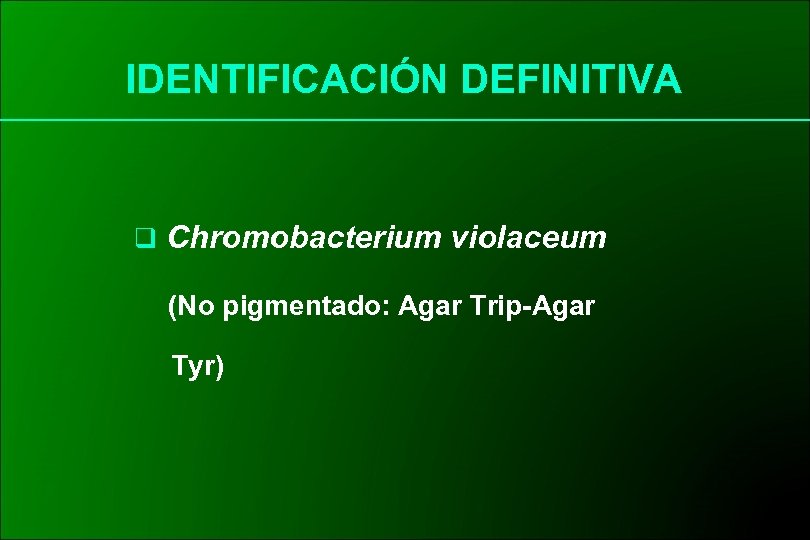 IDENTIFICACIÓN DEFINITIVA

❑ Chromobacterium violaceum

(No pigmentado: Agar Trip-Agar Tyr)